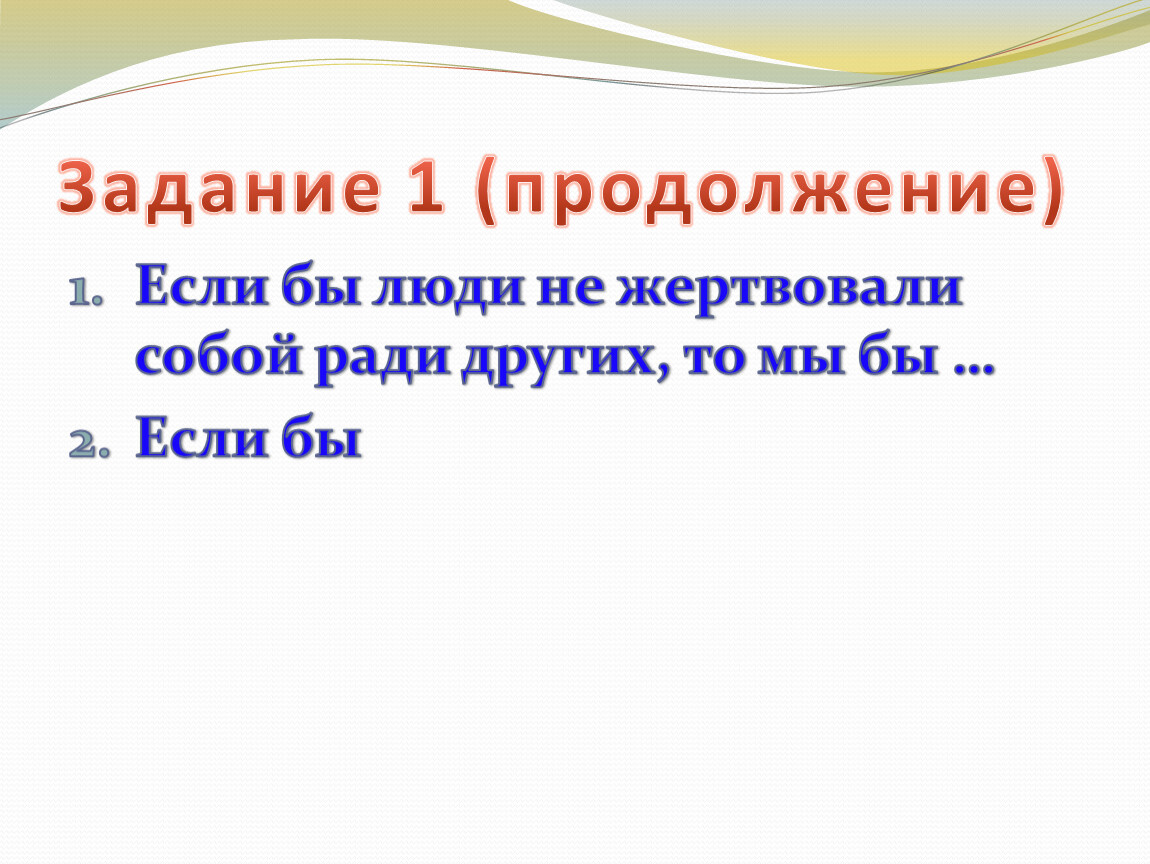 Задание 1 (продолжение)

1. Если бы люди не жертвовали собой ради других, то мы бы …
2. Если бы